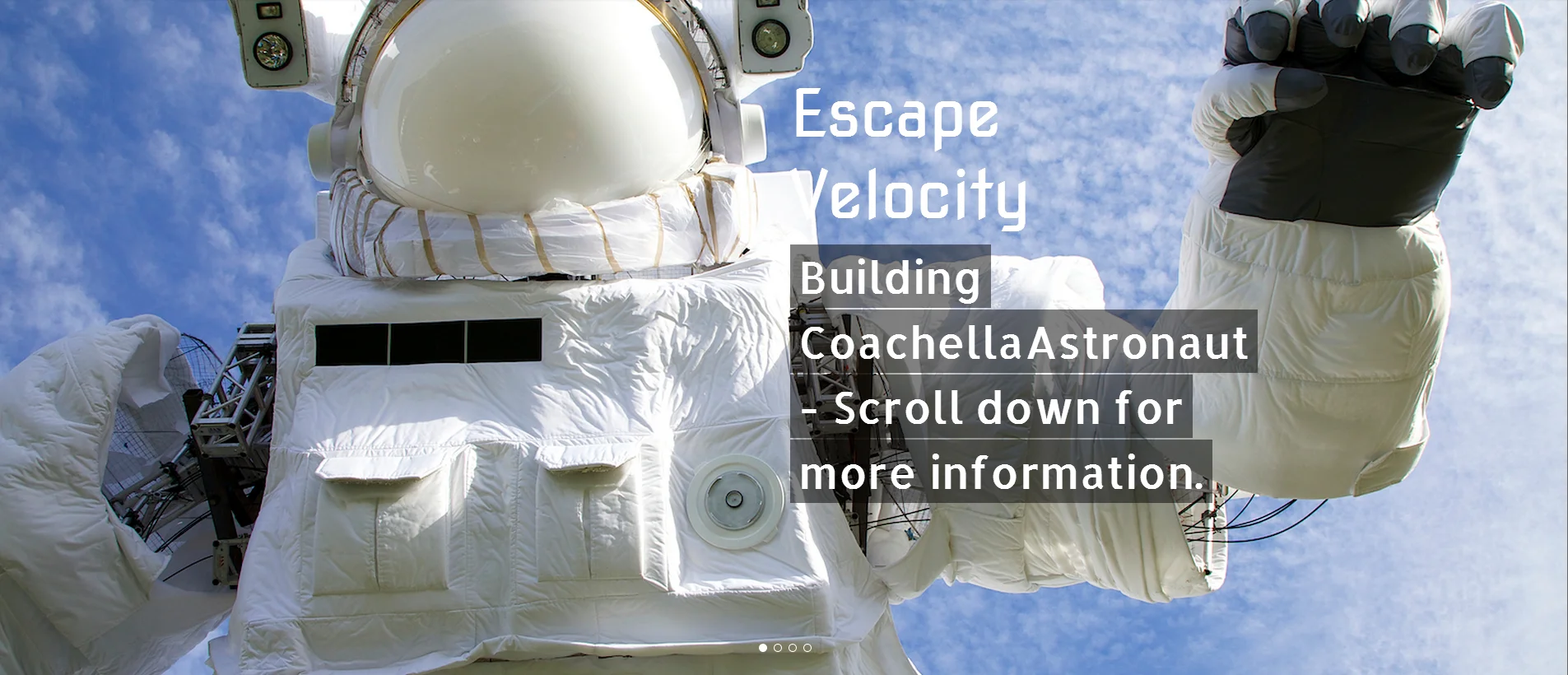 Escape Velocity

Building CoachellaAstronaut - Scroll down for more information.